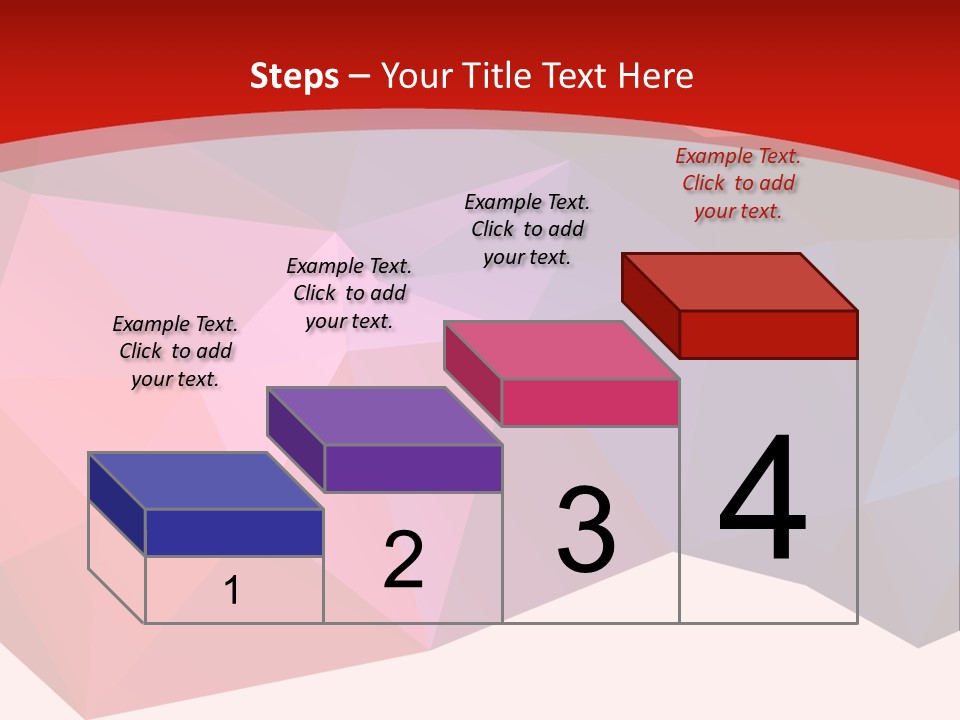 Steps – Your Title Text Here

Example Text. Click to add your text.

Example Text. Click to add your text.

Example Text. Click to add your text.

Example Text. Click to add your text.

1

2

3

4